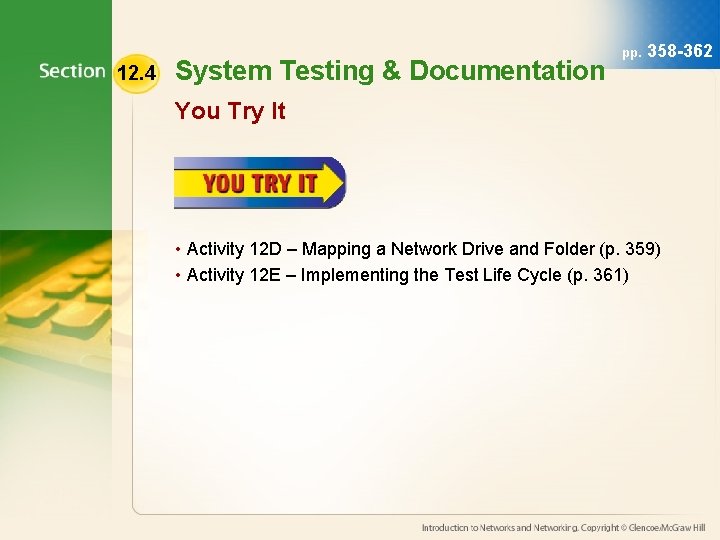 pp. 358-362

Section 12.4 System Testing & Documentation

You Try It

YOU TRY IT

• Activity 12D – Mapping a Network Drive and Folder (p. 359)
• Activity 12E – Implementing the Test Life Cycle (p. 361)

Introduction to Networks and Networking. Copyright © Glencoe/McGraw Hill